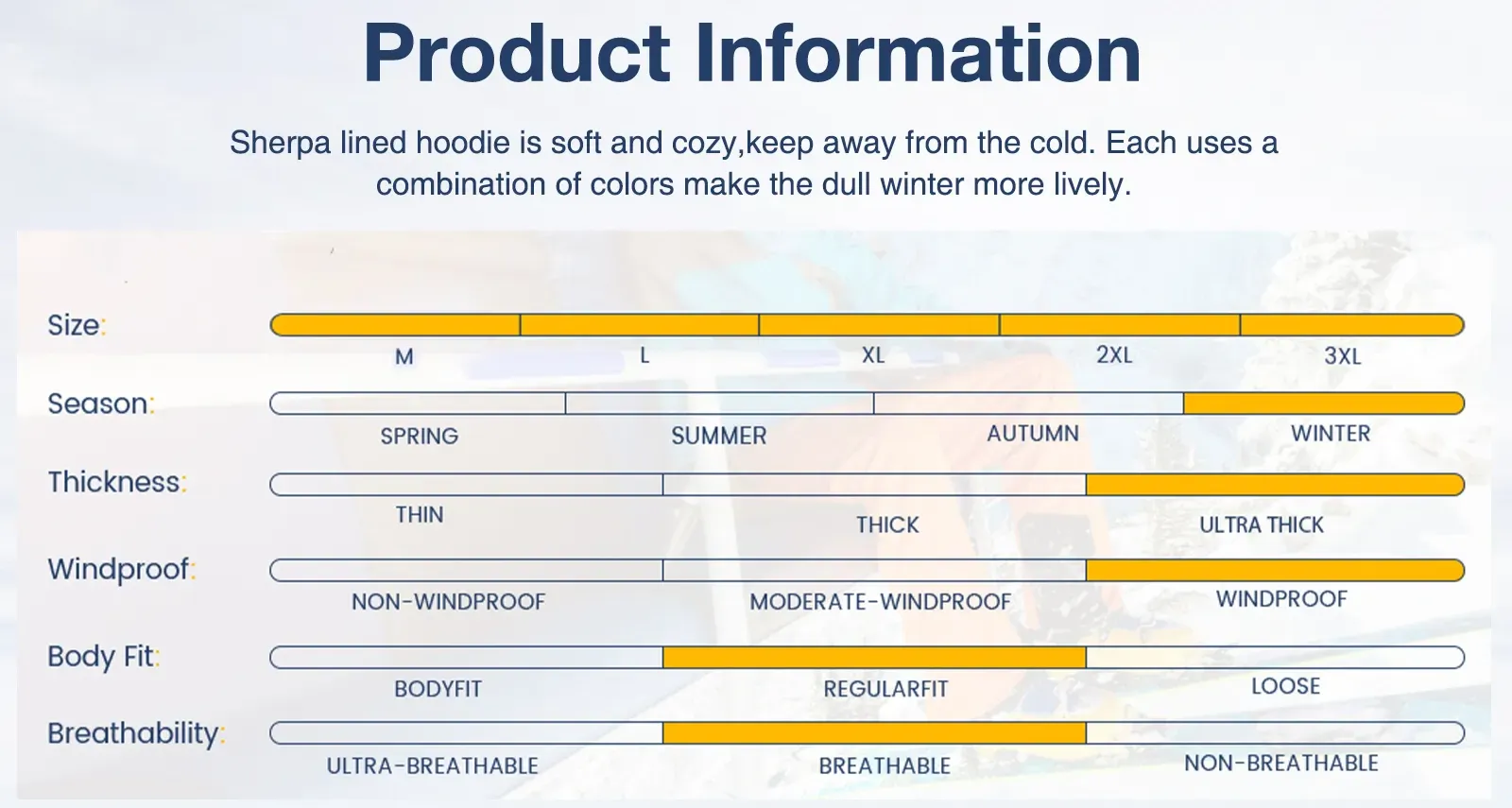 Product Information

Sherpa lined hoodie is soft and cozy,keep away from the cold. Each uses a combination of colors make the dull winter more lively.

Size:
M L XL 2XL 3XL

Season:
SPRING SUMMER AUTUMN WINTER

Thickness:
THIN THICK ULTRA THICK

Windproof:
NON-WINDPROOF MODERATE-WINDPROOF WINDPROOF

Body Fit:
BODYFIT REGULARFIT LOOSE

Breathability:
ULTRA-BREATHABLE BREATHABLE NON-BREATHABLE